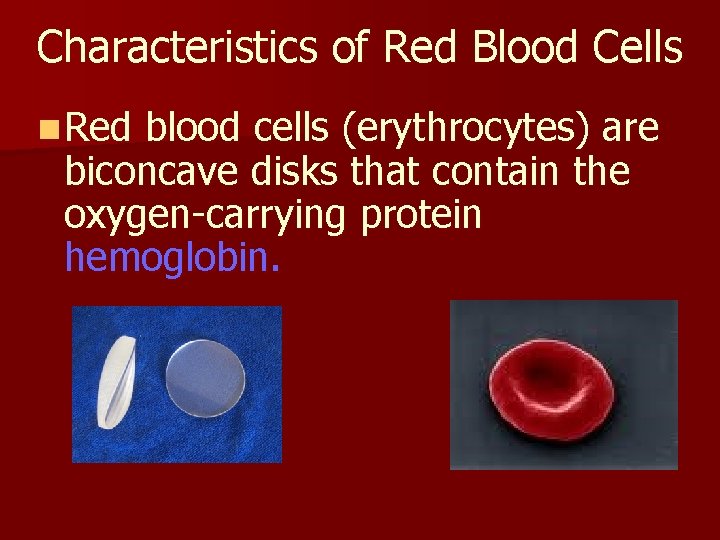 Characteristics of Red Blood Cells

Red blood cells (erythrocytes) are biconcave disks that contain the oxygen-carrying protein hemoglobin.